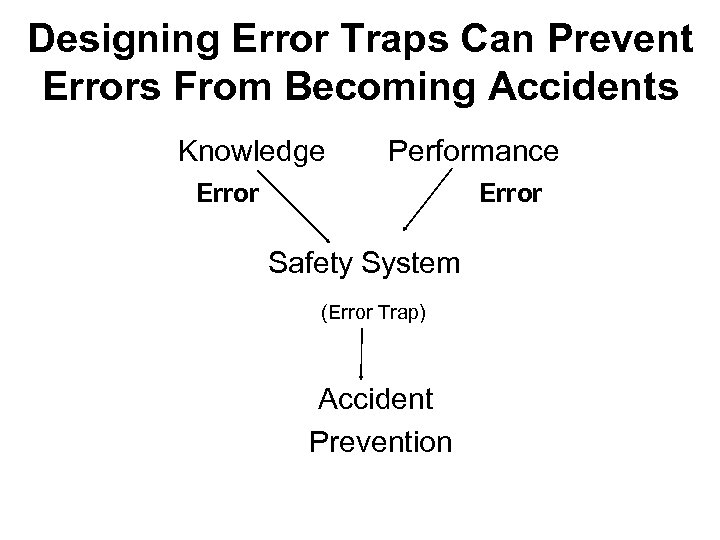 Designing Error Traps Can Prevent Errors From Becoming Accidents

Knowledge Error

Performance Error

Safety System

(Error Trap)

Accident Prevention